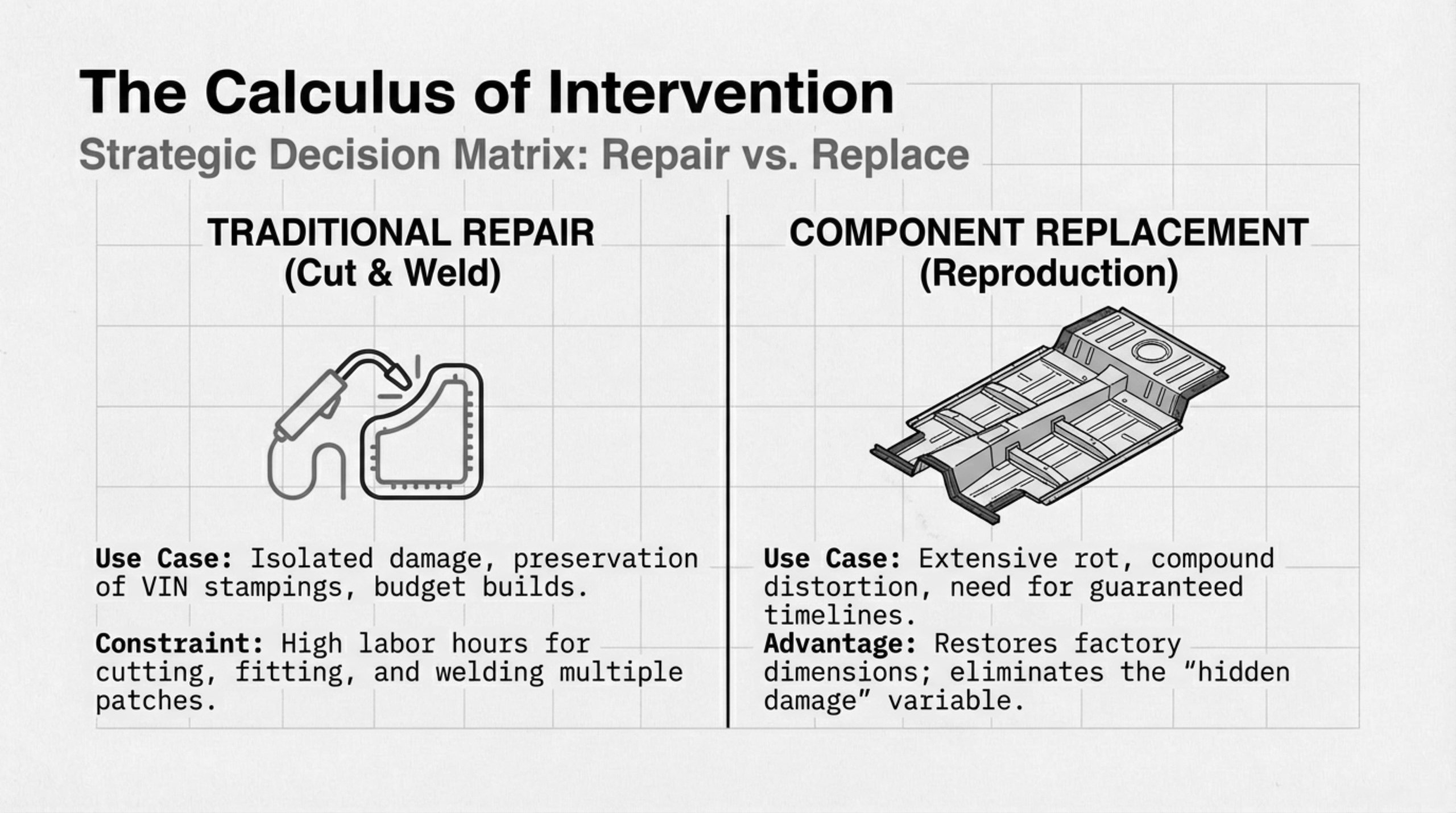 The Calculus of Intervention
Strategic Decision Matrix: Repair vs. Replace

TRADITIONAL REPAIR
(Cut & Weld)

Use Case: Isolated damage, preservation of VIN stampings, budget builds.

Constraint: High labor hours for cutting, fitting, and welding multiple patches.

COMPONENT REPLACEMENT
(Reproduction)

Use Case: Extensive rot, compound distortion, need for guaranteed timelines.
Advantage: Restores factory dimensions; eliminates the “hidden damage” variable.